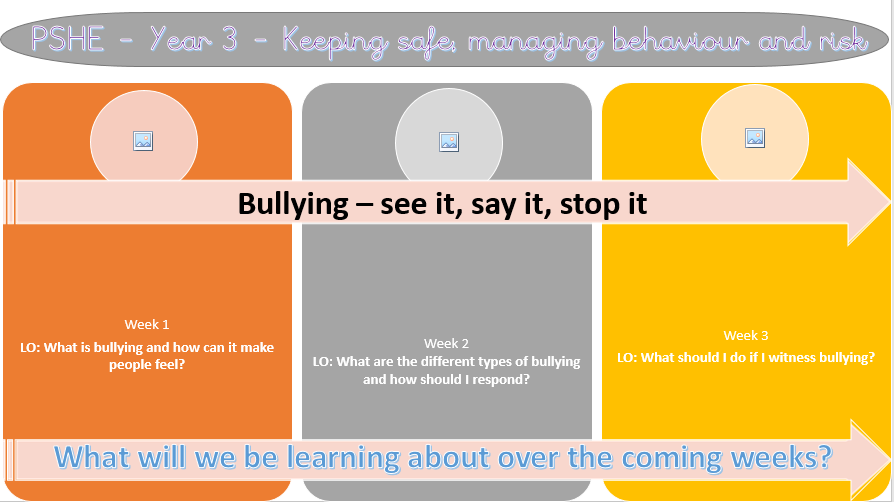 PSHE - Year 3 - Keeping safe, managing behaviour and risk

Bullying – see it, say it, stop it

Week 1
LO: What is bullying and how can it make people feel?

Week 2
LO: What are the different types of bullying and how should I respond?

Week 3
LO: What should I do if I witness bullying?

What will we be learning about over the coming weeks?